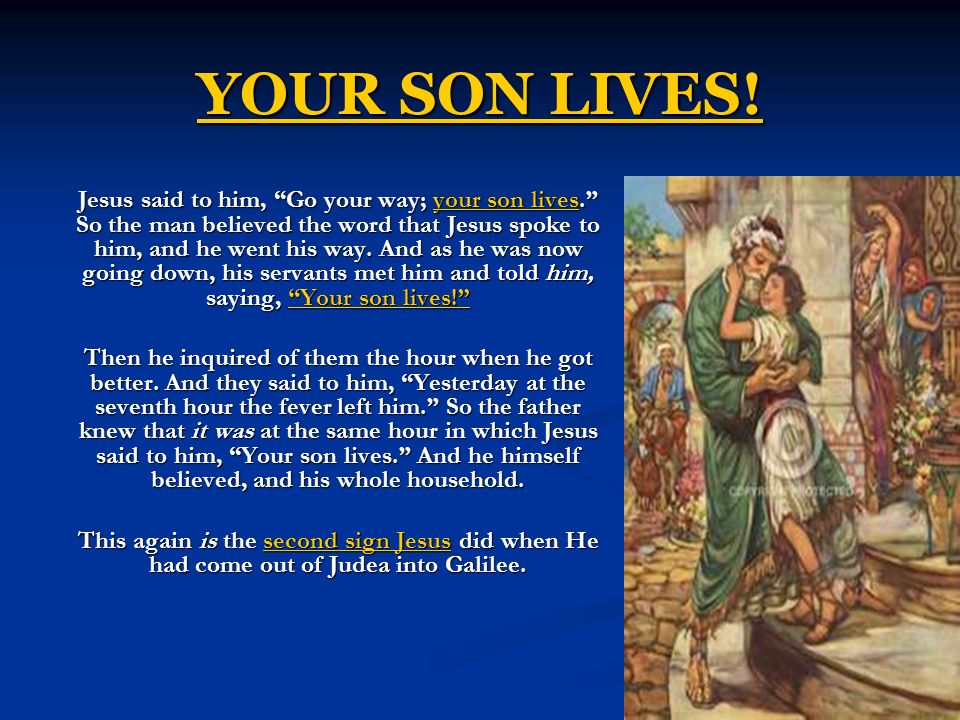 YOUR SON LIVES!

Jesus said to him, “Go your way; your son lives.” So the man believed the word that Jesus spoke to him, and he went his way. And as he was now going down, his servants met him and told him, saying, “Your son lives!”

Then he inquired of them the hour when he got better. And they said to him, “Yesterday at the seventh hour the fever left him.” So the father knew that it was at the same hour in which Jesus said to him, “Your son lives.” And he himself believed, and his whole household.

This again is the second sign Jesus did when He had come out of Judea into Galilee.

COPYRIGHT PROTECTED